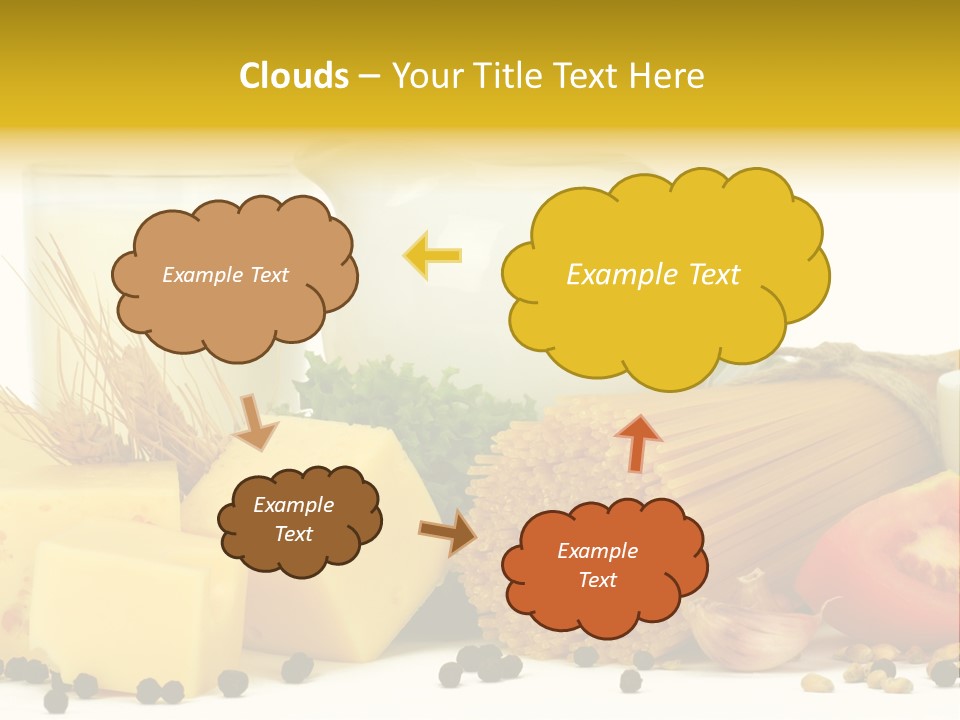 Clouds – Your Title Text Here

Example Text

Example Text

Example Text

Example Text